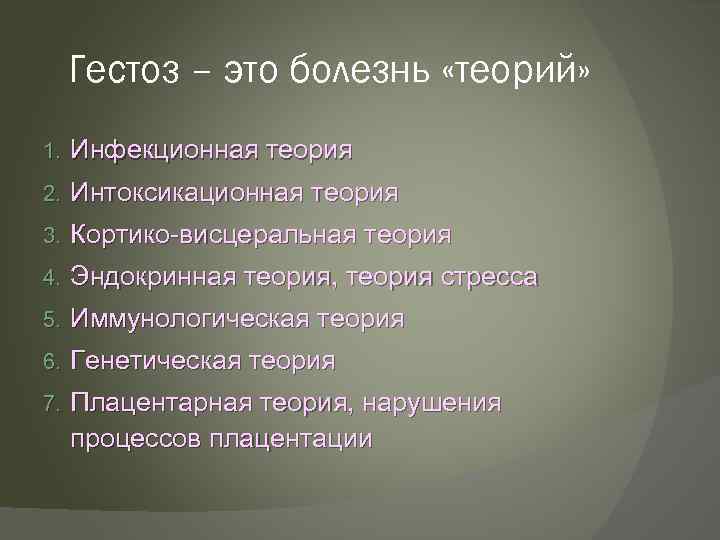 Гестоз – это болезнь «теорий»

1. Инфекционная теория
2. Интоксикационная теория
3. Кортико-висцеральная теория
4. Эндокринная теория, теория стресса
5. Иммунологическая теория
6. Генетическая теория
7. Плацентарная теория, нарушения процессов плацентации